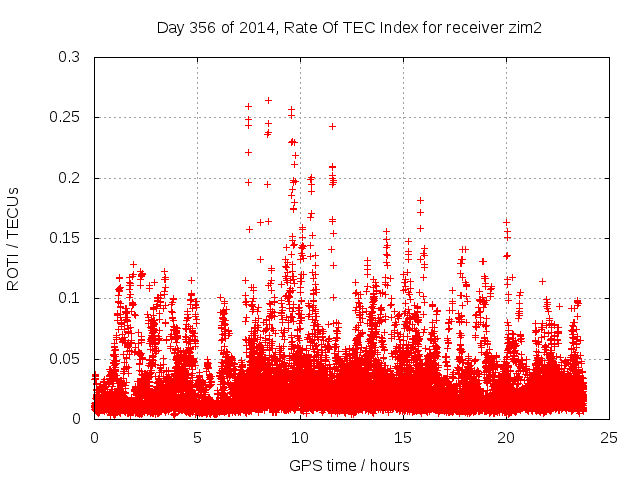 Day 356 of 2014, Rate Of TEC Index for receiver zim2

ROTI / TECUs

0.3
0.25
0.2
0.15
0.1
0.05
0

0
5
10
15
20
25

GPS time / hours